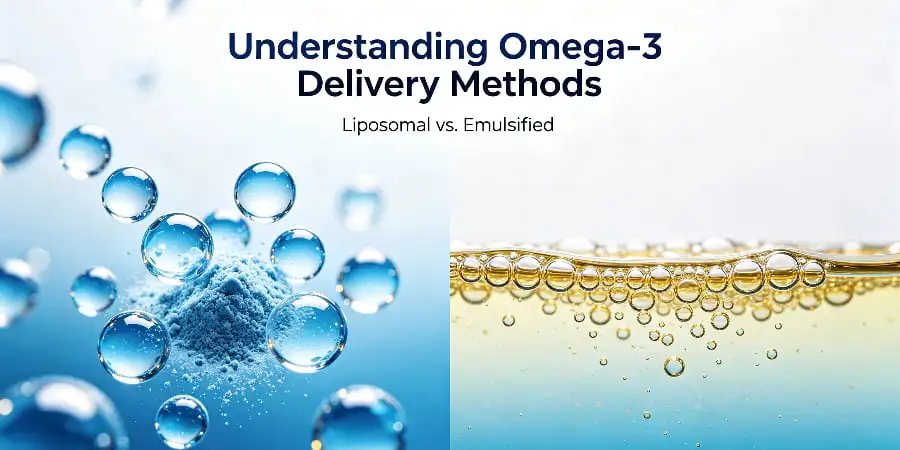 Understanding Omega-3 Delivery Methods

Liposomal vs. Emulsified